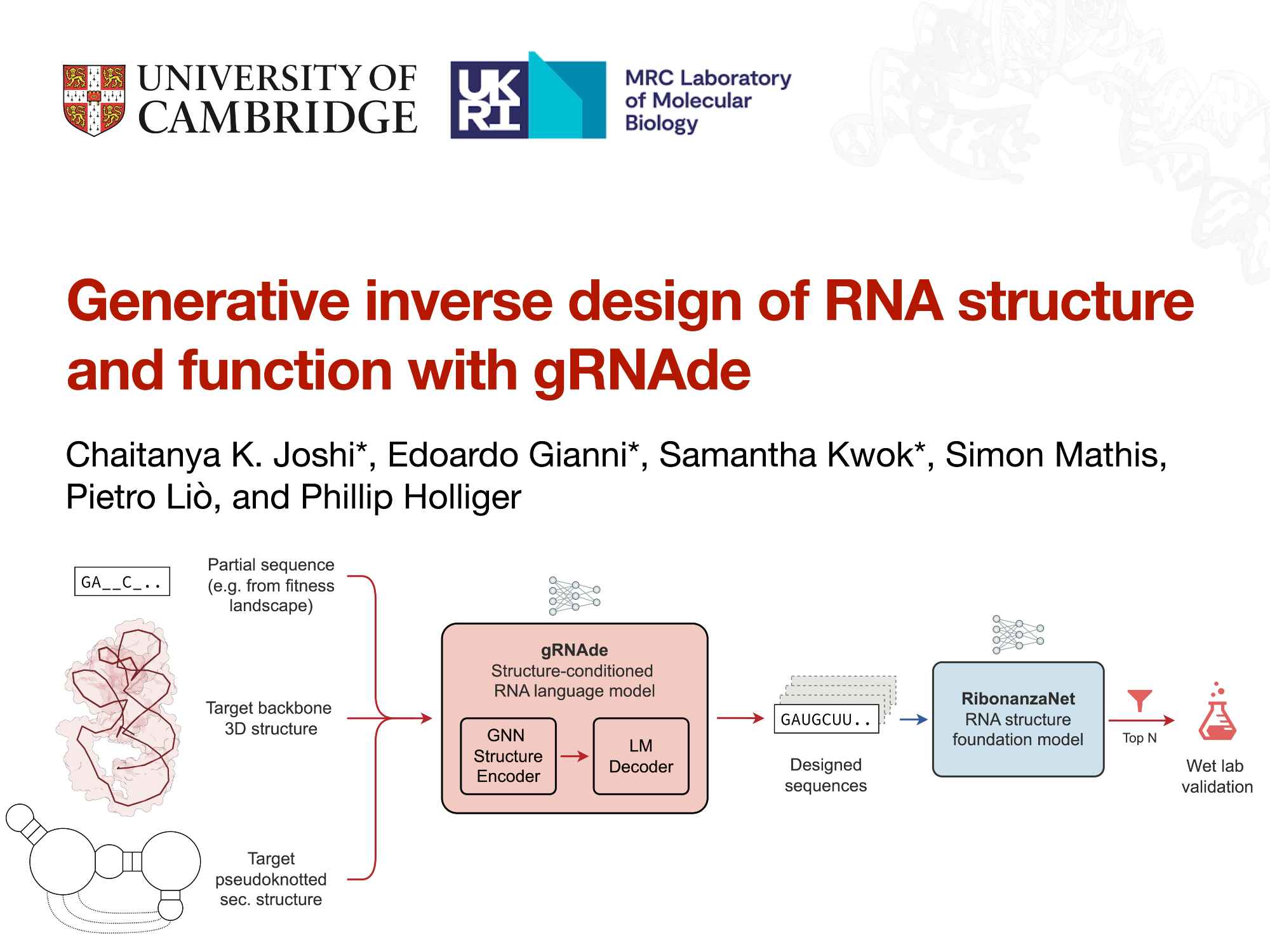 UNIVERSITY OF CAMBRIDGE

UK RI

MRC Laboratory of Molecular Biology

Generative inverse design of RNA structure and function with gRNAde

Chaitanya K. Joshi*, Edoardo Gianni*, Samantha Kwok*, Simon Mathis, Pietro Liò, and Phillip Holliger

GA__C_..

Partial sequence (e.g. from fitness landscape)

Target backbone 3D structure

Target pseudoknotted sec. structure

gRNAde
Structure-conditioned RNA language model

GNN Structure Encoder

LM Decoder

GAUGCUU..

Designed sequences

RibonanzaNet
RNA structure foundation model

Top N

Wet lab validation